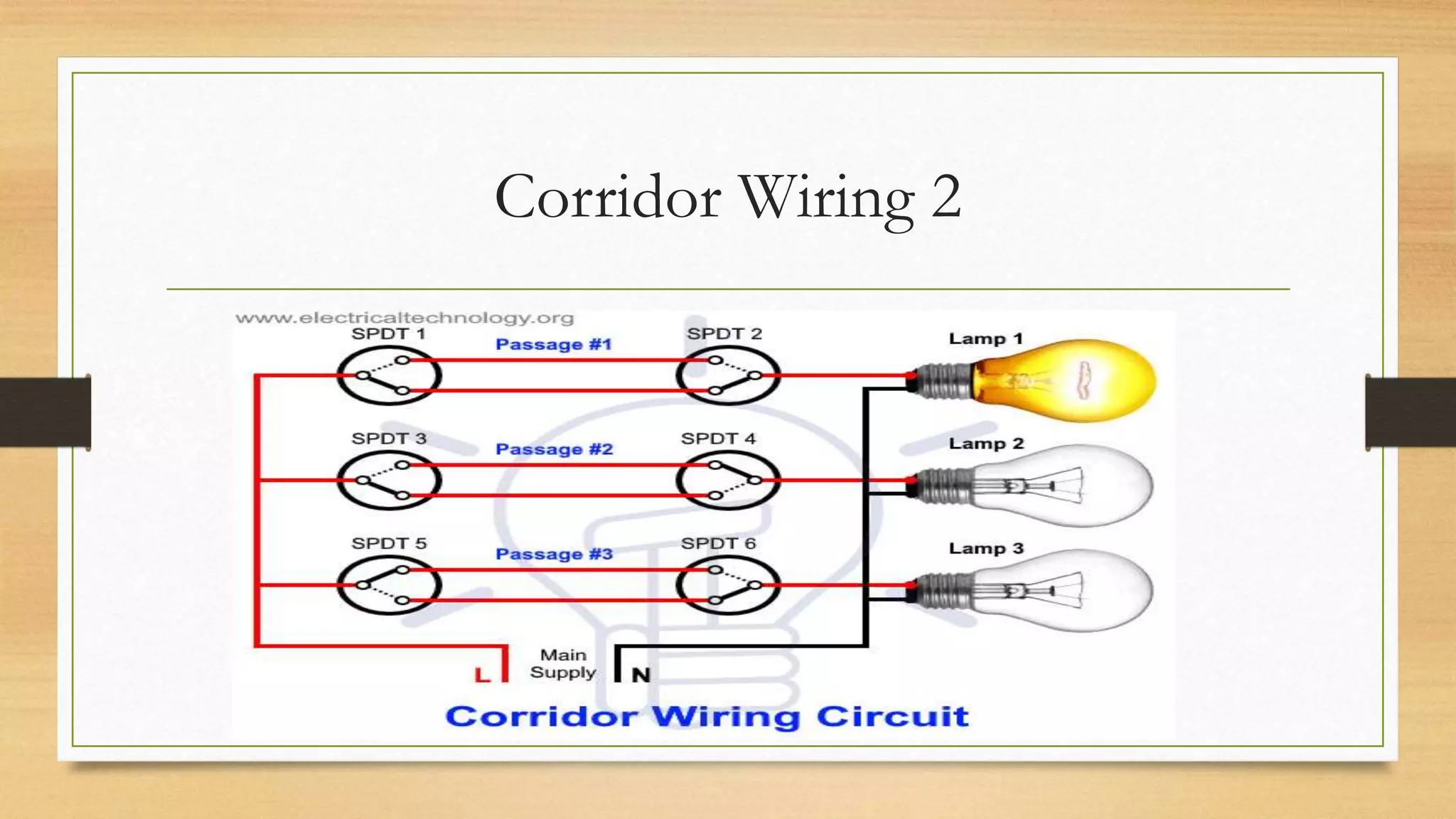 Corridor Wiring 2

www.electricaltechnology.org

SPDT 1

Passage #1

SPDT 2

Lamp 1

SPDT 3

Passage #2

SPDT 4

Lamp 2

SPDT 5

Passage #3

SPDT 6

Lamp 3

L

Main Supply

N

Corridor Wiring Circuit